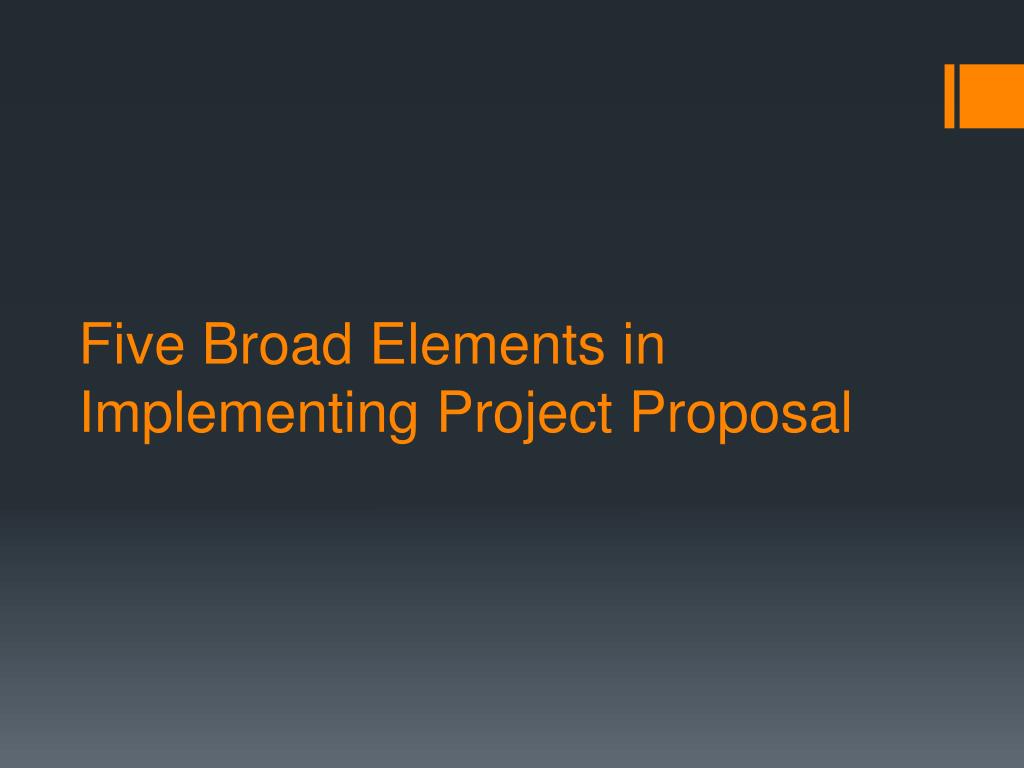 Five Broad Elements in Implementing Project Proposal